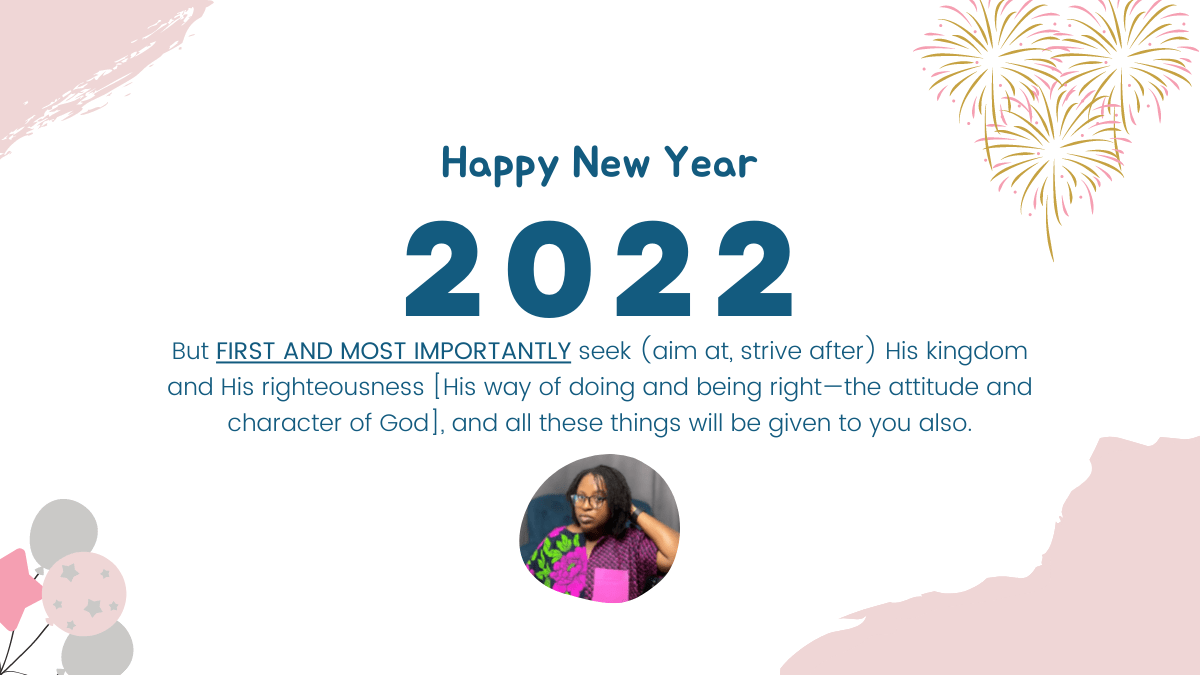 Happy New Year

2022

But FIRST AND MOST IMPORTANTLY seek (aim at, strive after) His kingdom and His righteousness [His way of doing and being right—the attitude and character of God], and all these things will be given to you also.